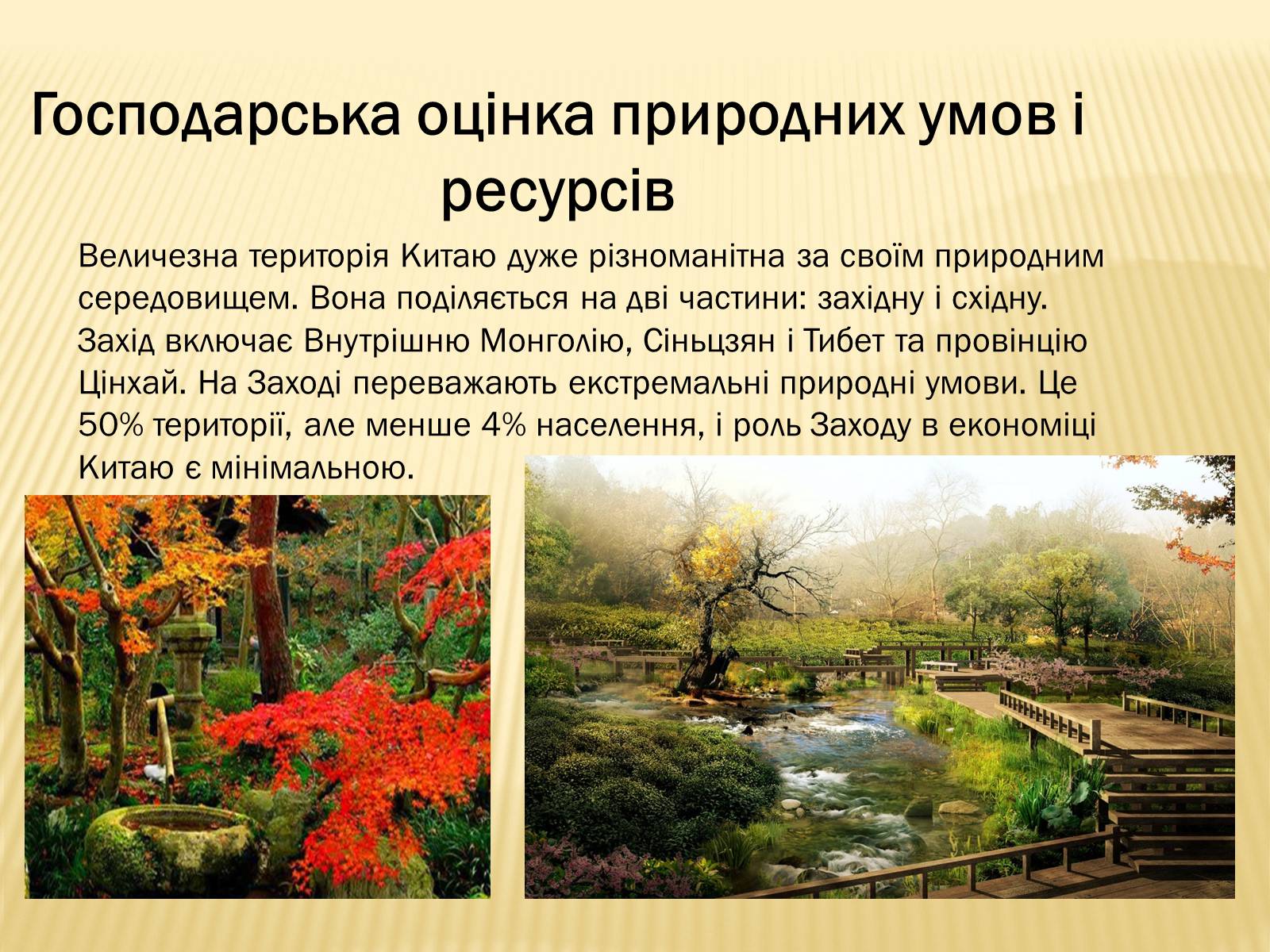 Господарська оцінка природних умов і ресурсів

Величезна територія Китаю дуже різноманітна за своїм природним середовищем. Вона поділяється на дві частини: західну і східну. Захід включає Внутрішню Монголію, Сіньцзян і Тибет та провінцію Цінхай. На Заході переважають екстремальні природні умови. Це 50% території, але менше 4% населення, і роль Заходу в економіці Китаю є мінімальною.